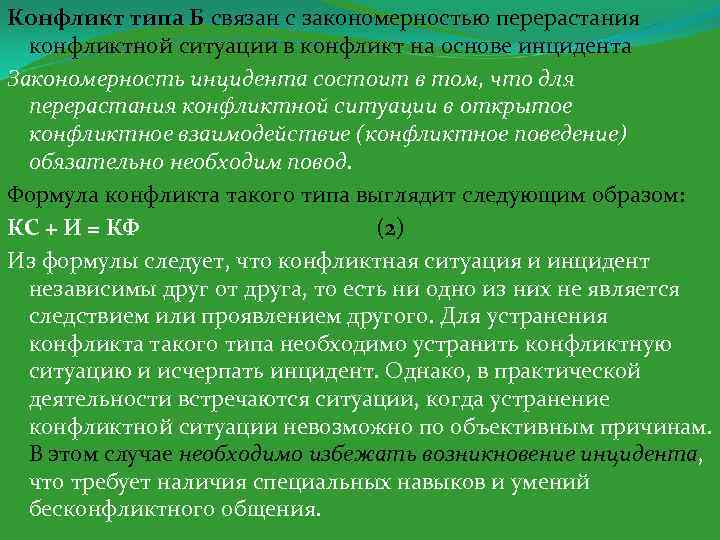 Конфликт типа Б связан с закономерностью перерастания конфликтной ситуации в конфликт на основе инцидента

Закономерность инцидента состоит в том, что для перерастания конфликтной ситуации в открытое конфликтное взаимодействие (конфликтное поведение) обязательно необходим повод.

Формула конфликта такого типа выглядит следующим образом:

КС + И = КФ (2)

Из формулы следует, что конфликтная ситуация и инцидент независимы друг от друга, то есть ни одно из них не является следствием или проявлением другого. Для устранения конфликта такого типа необходимо устранить конфликтную ситуацию и исчерпать инцидент. Однако, в практической деятельности встречаются ситуации, когда устранение конфликтной ситуации невозможно по объективным причинам. В этом случае необходимо избежать возникновение инцидента, что требует наличия специальных навыков и умений бесконфликтного общения.